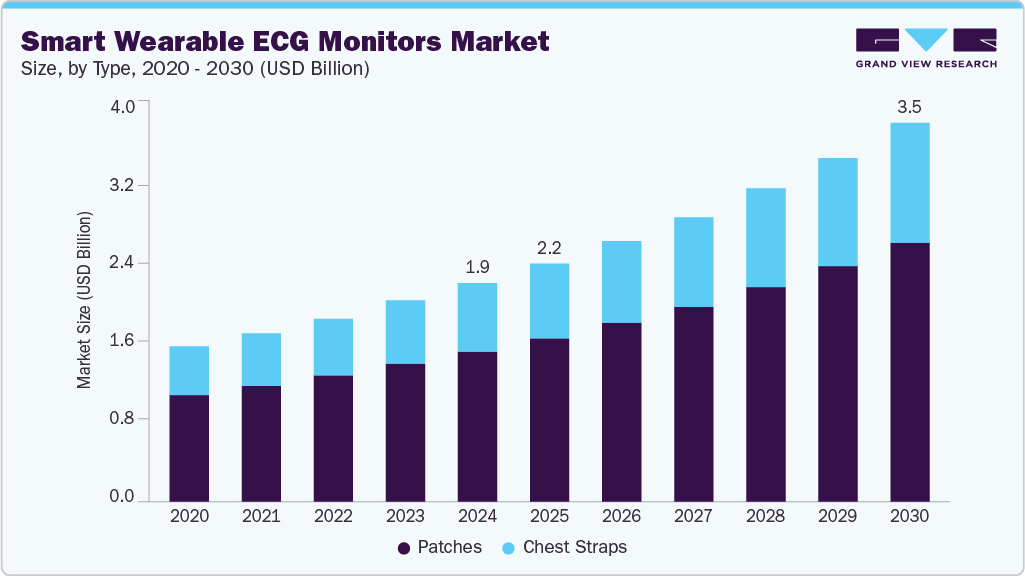 Smart Wearable ECG Monitors Market
Size, by Type, 2020 - 2030 (USD Billion)

GRAND VIEW RESEARCH

Market Size (USD Billion)

4.0
3.2
2.4
1.6
0.8
0.0

1.9
2.2
3.5

2020 2021 2022 2023 2024 2025 2026 2027 2028 2029 2030

Patches Chest Straps